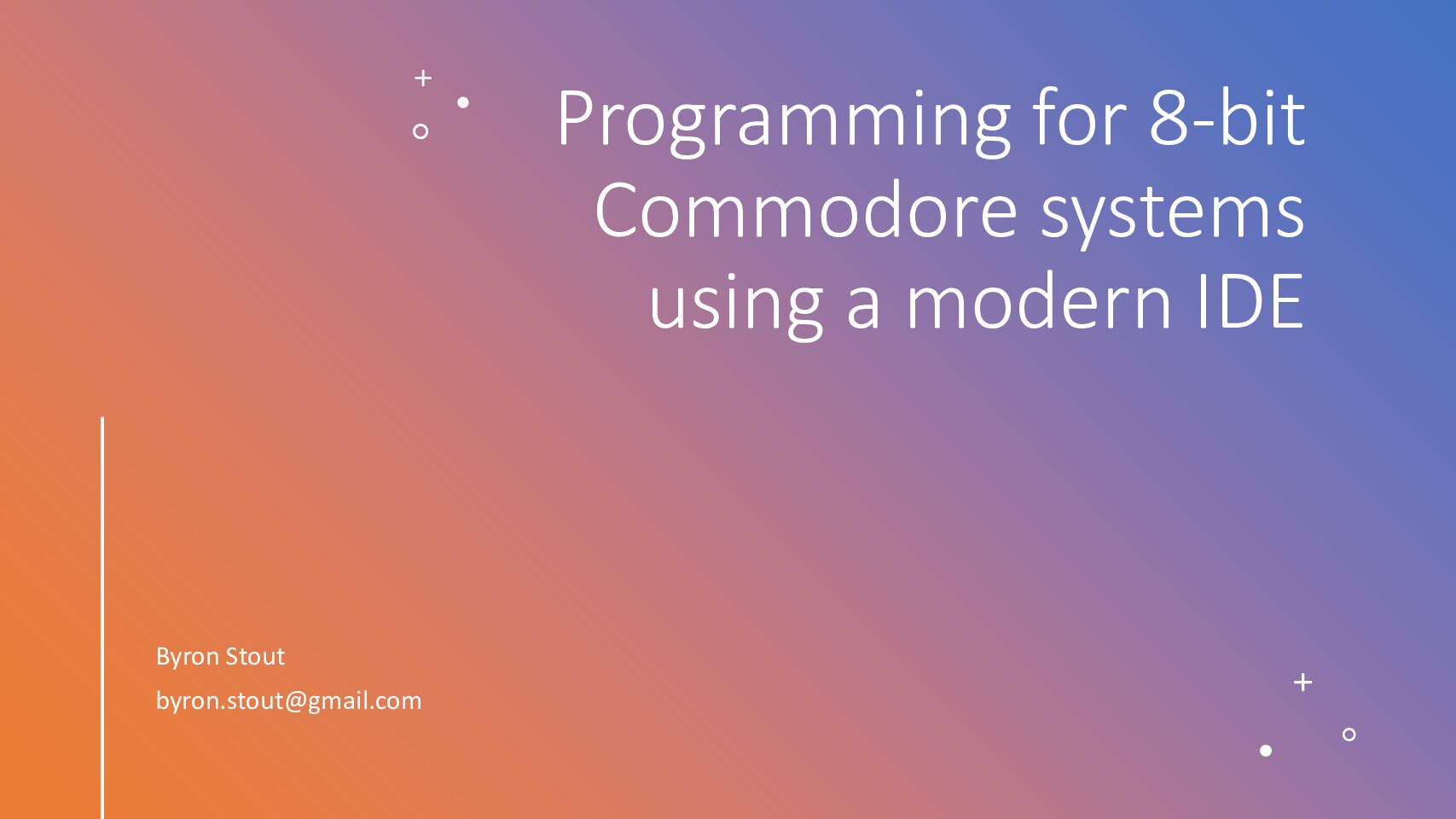 Programming for 8-bit Commodore systems using a modern IDE

Byron Stout

byron.stout@gmail.com